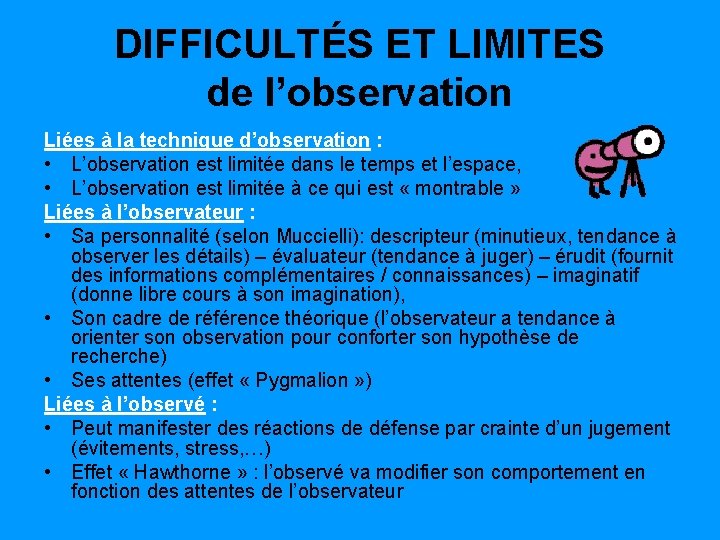 DIFFICULTÉS ET LIMITES de l’observation

Liées à la technique d’observation :
• L’observation est limitée dans le temps et l’espace,
• L’observation est limitée à ce qui est « montrable »
Liées à l’observateur :
• Sa personnalité (selon Muccielli): descripteur (minutieux, tendance à observer les détails) – évaluateur (tendance à juger) – érudit (fournit des informations complémentaires / connaissances) – imaginatif (donne libre cours à son imagination),
• Son cadre de référence théorique (l’observateur a tendance à orienter son observation pour conforter son hypothèse de recherche)
• Ses attentes (effet « Pygmalion »)
Liées à l’observé :
• Peut manifester des réactions de défense par crainte d’un jugement (évitements, stress,…)
• Effet « Hawthorne » : l’observé va modifier son comportement en fonction des attentes de l’observateur